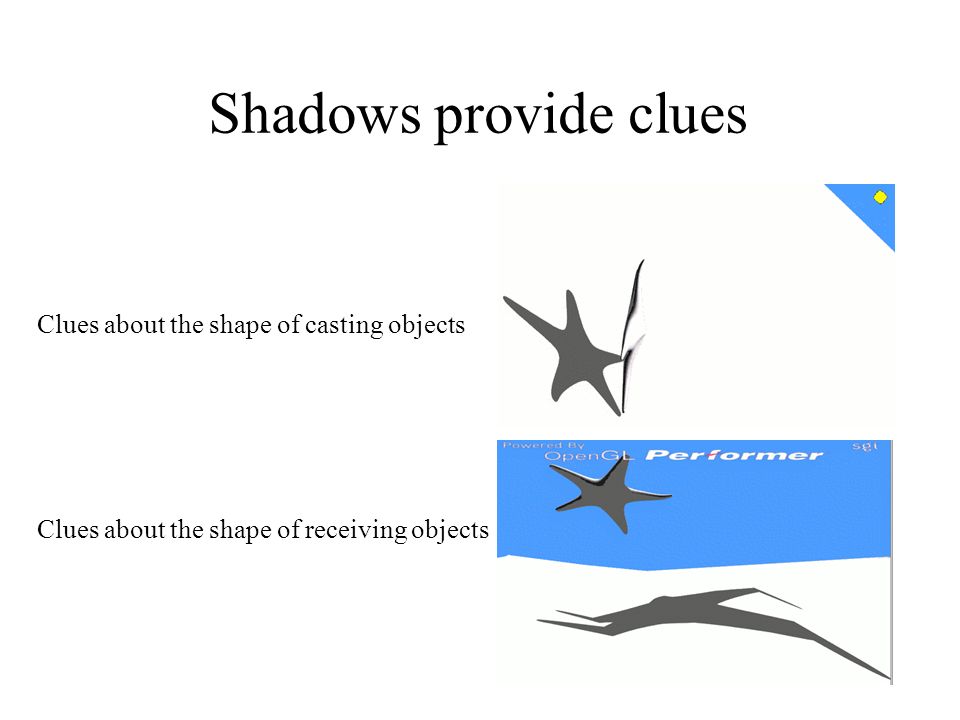 Shadows provide clues

Clues about the shape of casting objects

Powered By
OpenGL Performer
sgi

Clues about the shape of receiving objects